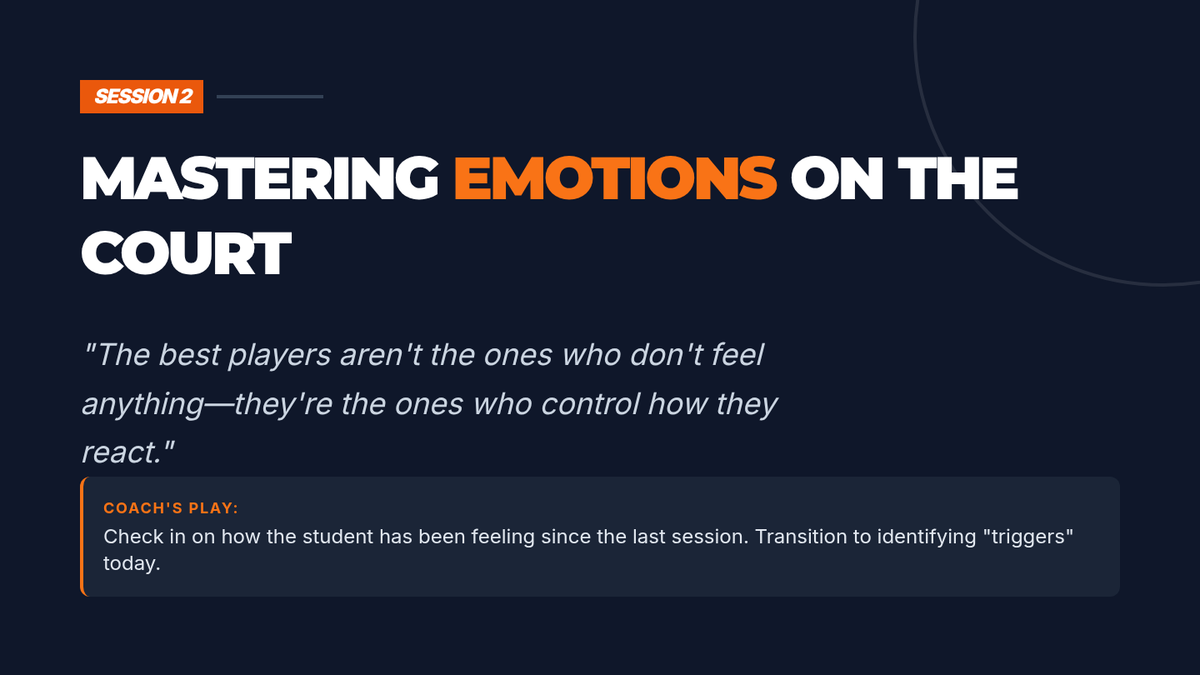 SESSION 2

MASTERING EMOTIONS ON THE COURT

"The best players aren't the ones who don't feel anything—they're the ones who control how they react."

COACH'S PLAY:
Check in on how the student has been feeling since the last session. Transition to identifying "triggers" today.